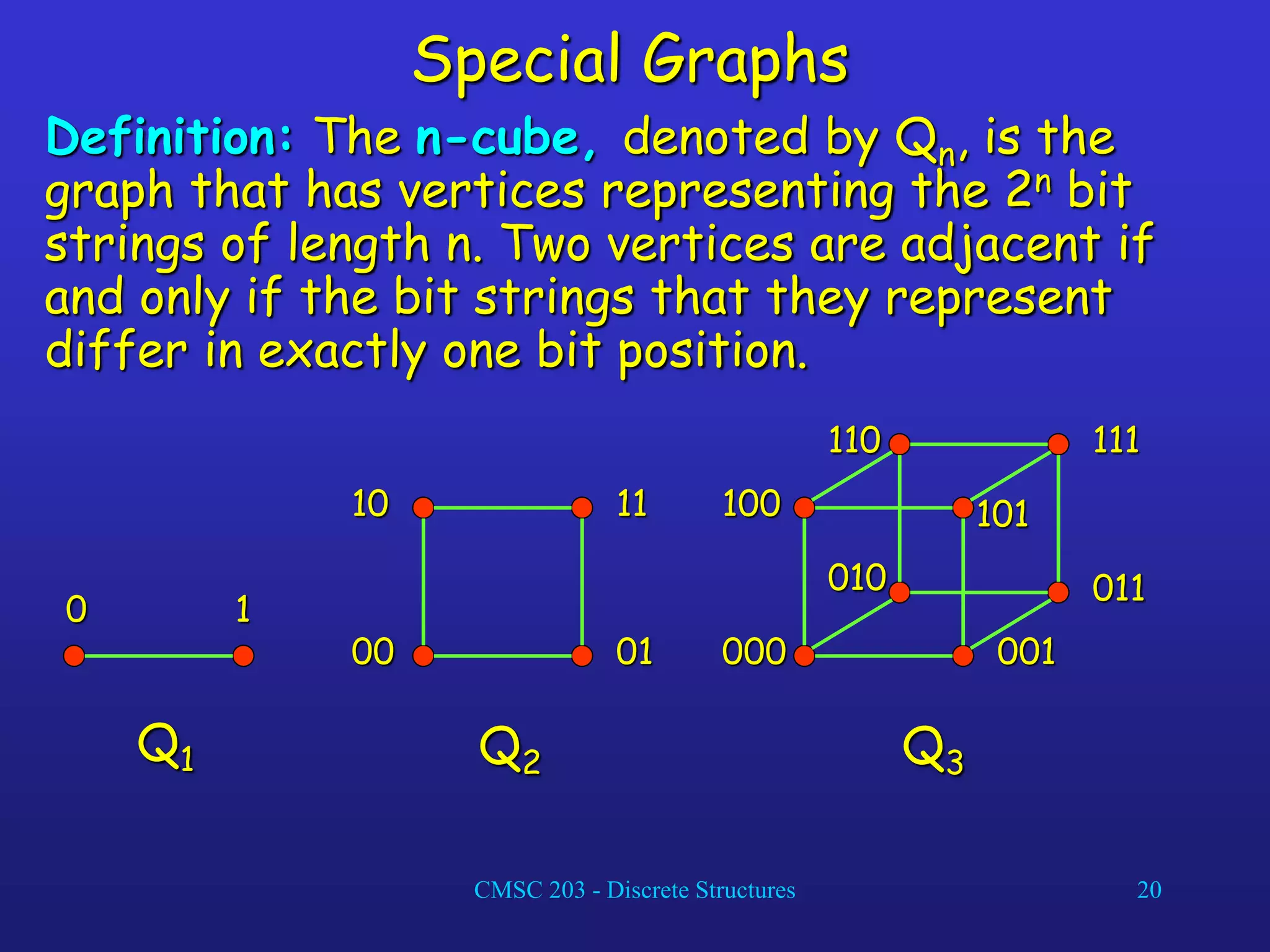 Special Graphs

Definition: The n-cube, denoted by $Q_n$, is the graph that has vertices representing the $2^n$ bit strings of length n. Two vertices are adjacent if and only if the bit strings that they represent differ in exactly one bit position.

0 1

10 11
00 01

110 111
100 101
010 011
000 001

$Q_1$ $Q_2$ $Q_3$

CMSC 203 - Discrete Structures 20